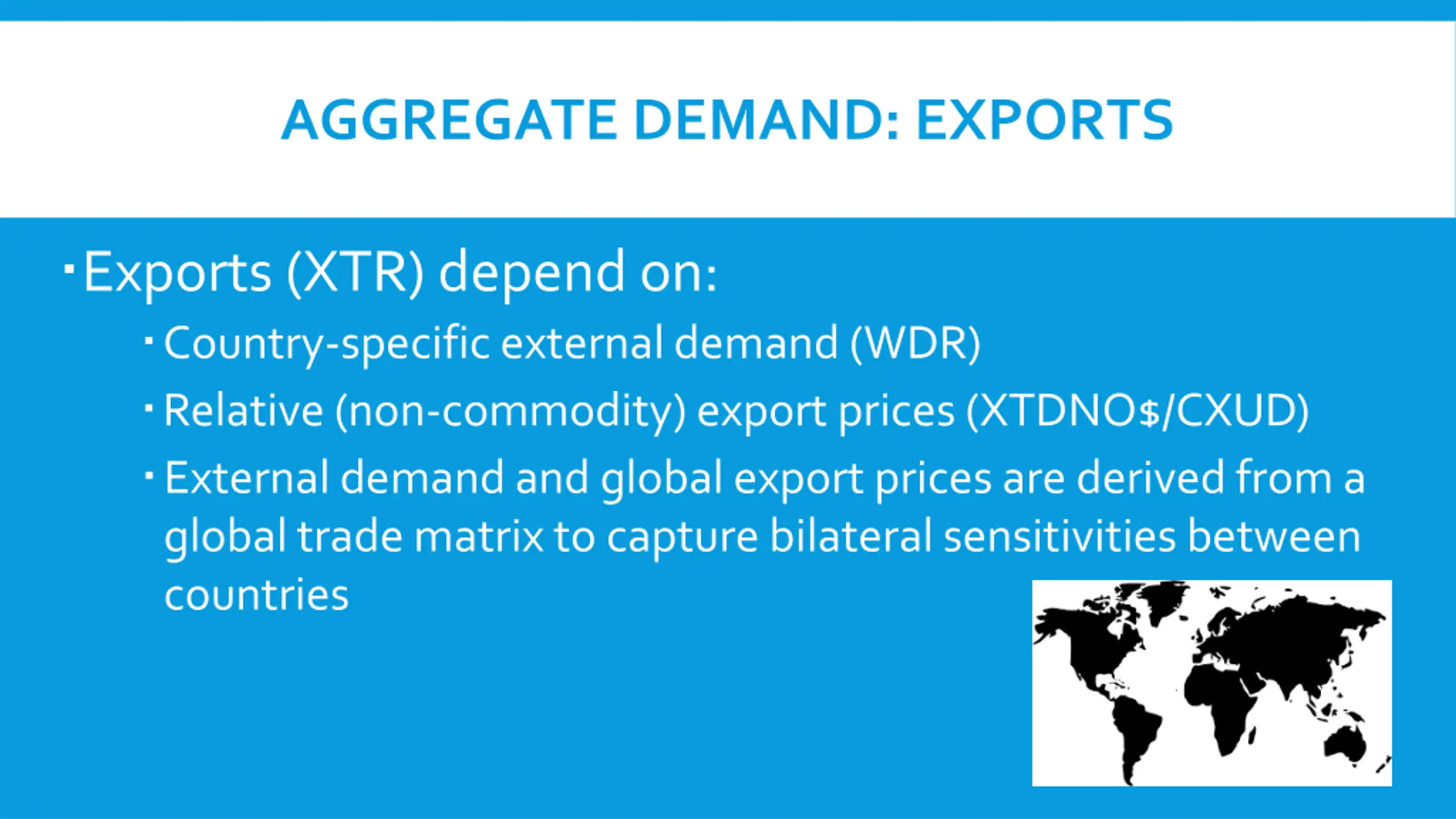 AGGREGATE DEMAND: EXPORTS

▪ Exports (XTR) depend on:

▪ Country-specific external demand (WDR)

▪ Relative (non-commodity) export prices (XTDNO$/CXUD)

▪ External demand and global export prices are derived from a global trade matrix to capture bilateral sensitivities between countries